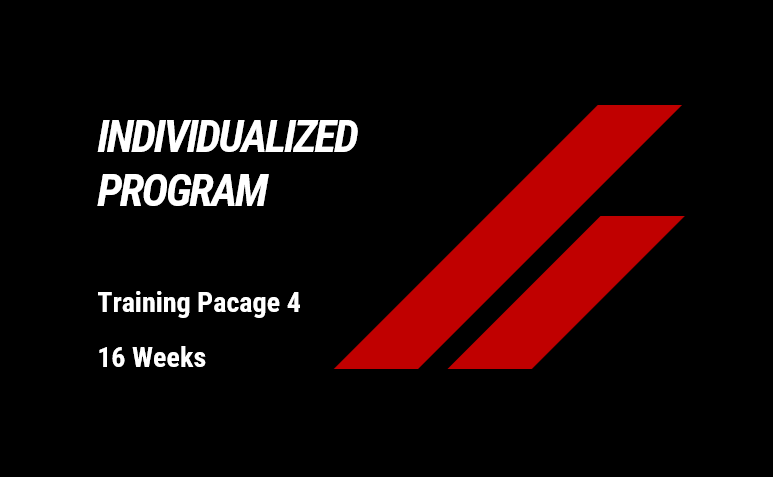 INDIVIDUALIZED PROGRAM

Training Pacage 4

16 Weeks